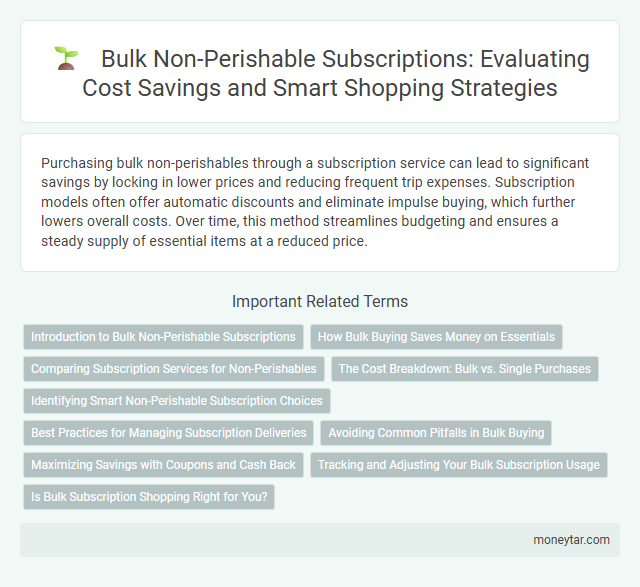 Bulk Non-Perishable Subscriptions: Evaluating Cost Savings and Smart Shopping Strategies

Purchasing bulk non-perishables through a subscription service can lead to significant savings by locking in lower prices and reducing frequent trip expenses. Subscription models often offer automatic discounts and eliminate impulse buying, which further lowers overall costs. Over time, this method streamlines budgeting and ensures a steady supply of essential items at a reduced price.

Important Related Terms

Introduction to Bulk Non-Perishable Subscriptions

How Bulk Buying Saves Money on Essentials

Comparing Subscription Services for Non-Perishables

The Cost Breakdown: Bulk vs. Single Purchases

Identifying Smart Non-Perishable Subscription Choices

Best Practices for Managing Subscription Deliveries

Avoiding Common Pitfalls in Bulk Buying

Maximizing Savings with Coupons and Cash Back

Tracking and Adjusting Your Bulk Subscription Usage

Is Bulk Subscription Shopping Right for You?

moneytar.com